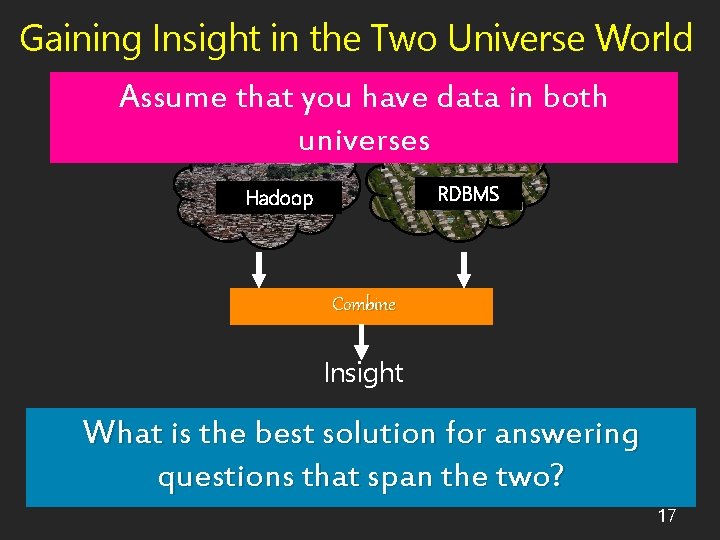 Gaining Insight in the Two Universe World

Assume that you have data in both universes

Hadoop

RDBMS

Combine

Insight

What is the best solution for answering questions that span the two?

17